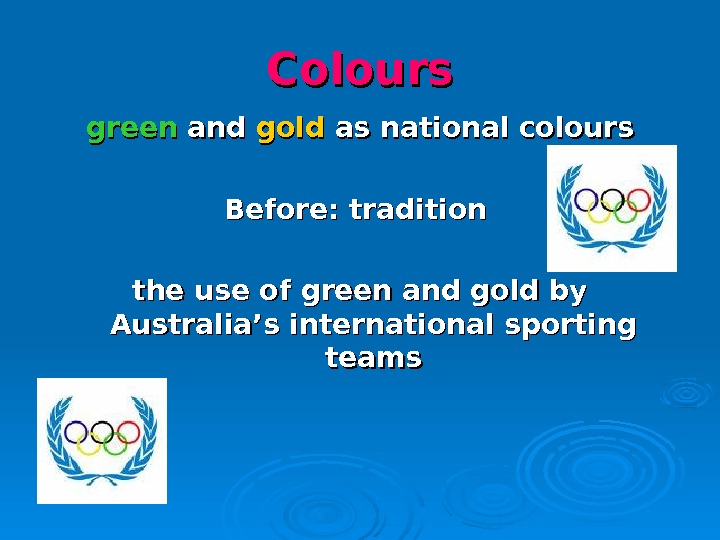 Colours

green and gold as national colours

Before: tradition

the use of green and gold by Australia’s international sporting teams